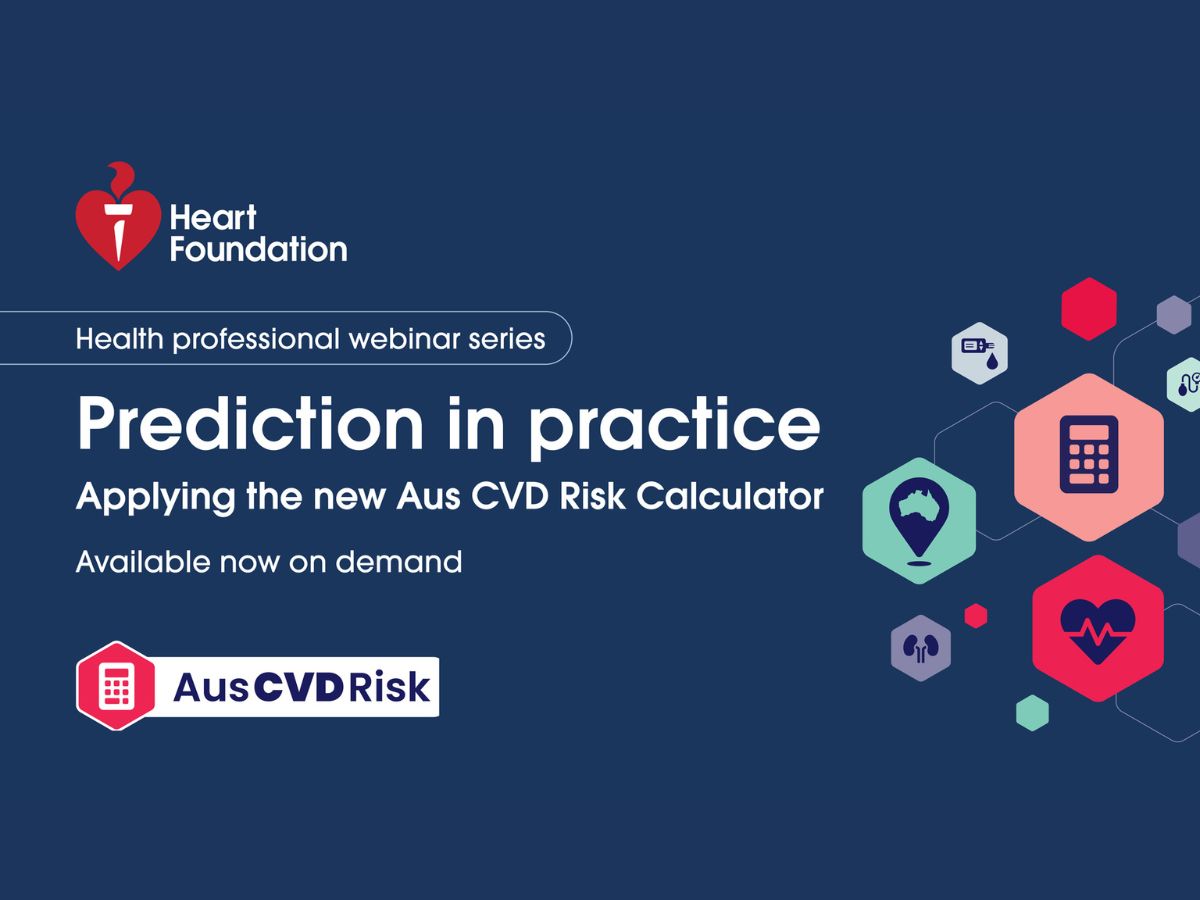 Heart Foundation

Health professional webinar series

Prediction in practice

Applying the new Aus CVD Risk Calculator

Available now on demand

Aus CVD Risk